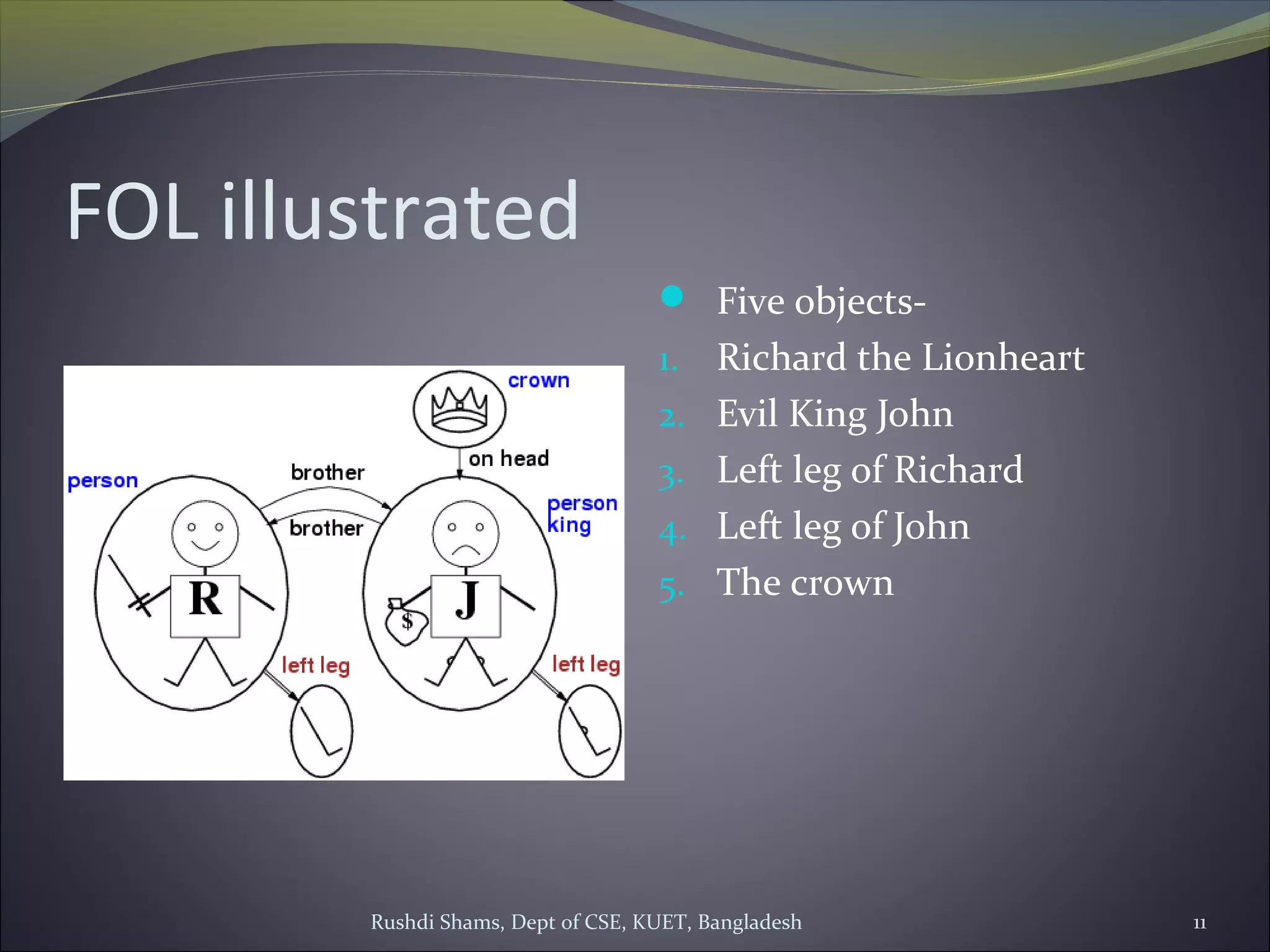 FOL illustrated

crown
on head
brother
brother
person
person
king
R
J
$
left leg
left leg

Five objects-
1. Richard the Lionheart
2. Evil King John
3. Left leg of Richard
4. Left leg of John
5. The crown

Rushdi Shams, Dept of CSE, KUET, Bangladesh
11